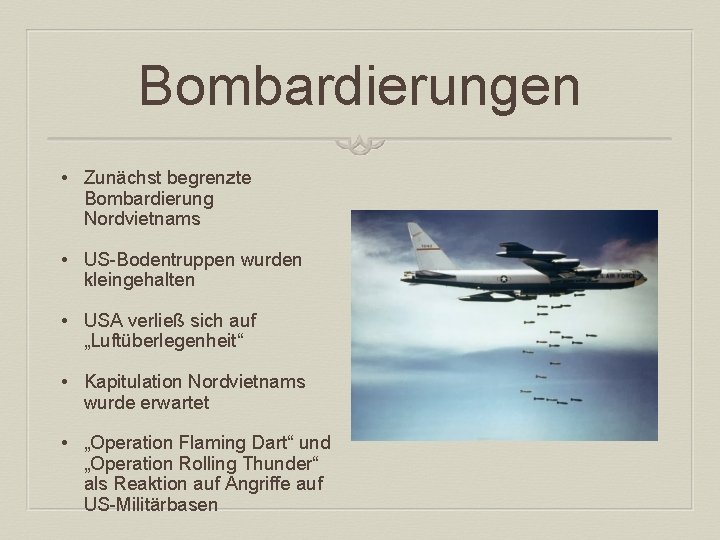 Bombardierungen

• Zunächst begrenzte Bombardierung Nordvietnams

• US-Bodentruppen wurden kleingehalten

• USA verließ sich auf „Luftüberlegenheit“

• Kapitulation Nordvietnams wurde erwartet

• „Operation Flaming Dart“ und „Operation Rolling Thunder“ als Reaktion auf Angriffe auf US-Militärbasen

U.S. AIR FORCE